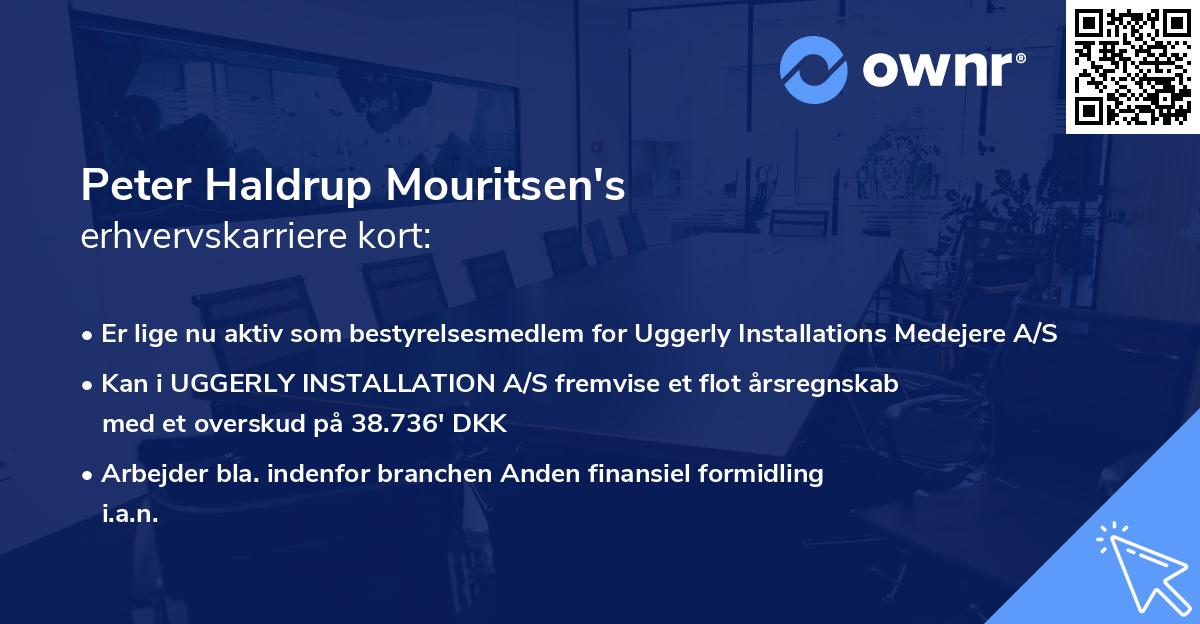 ownr®

Peter Haldrup Mouritsen's
erhvervskarriere kort:

• Er lige nu aktiv som bestyrelsesmedlem for Uggerly Installations Medejere A/S

• Kan i UGGERLY INSTALLATION A/S fremvise et flot årsregnskab med et overskud på 38.736' DKK

• Arbejder bla. indenfor branchen Anden finansiel formidling i.a.n.